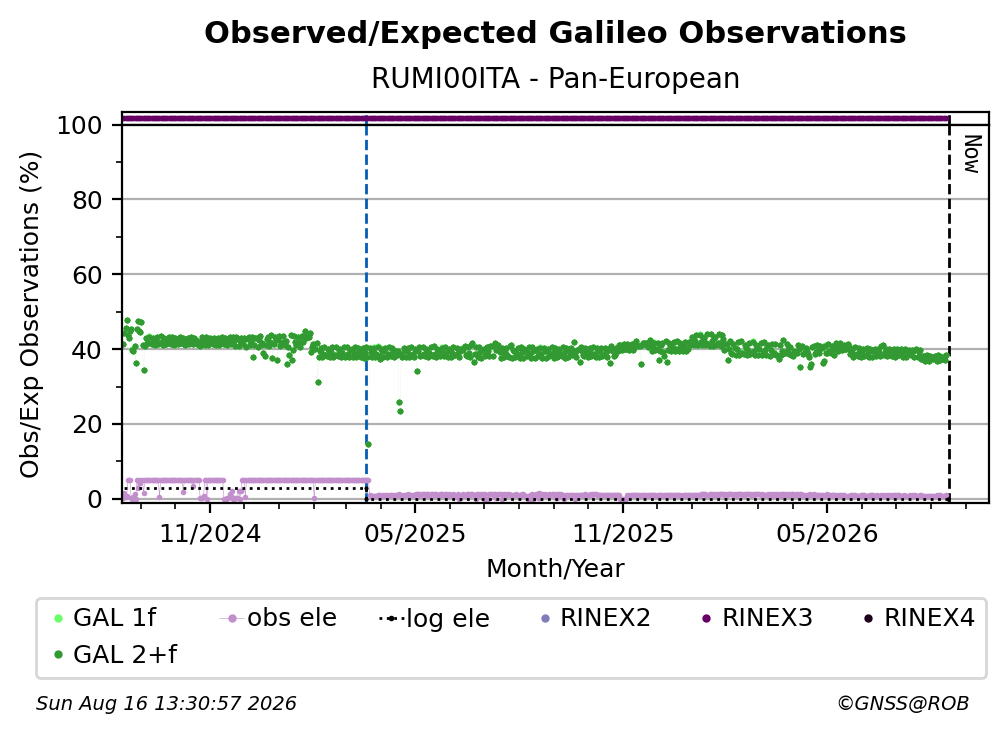 Observed/Expected Galileo Observations
RUMI00ITA - Pan-European

Obs/Exp Observations (%)

100
80
60
40
20
0

Now

11/2024
05/2025
11/2025
05/2026

Month/Year

GAL 1f
obs ele
log ele
RINEX2
RINEX3
RINEX4
GAL 2+f

Sun Aug 16 13:30:57 2026
©GNSS@ROB